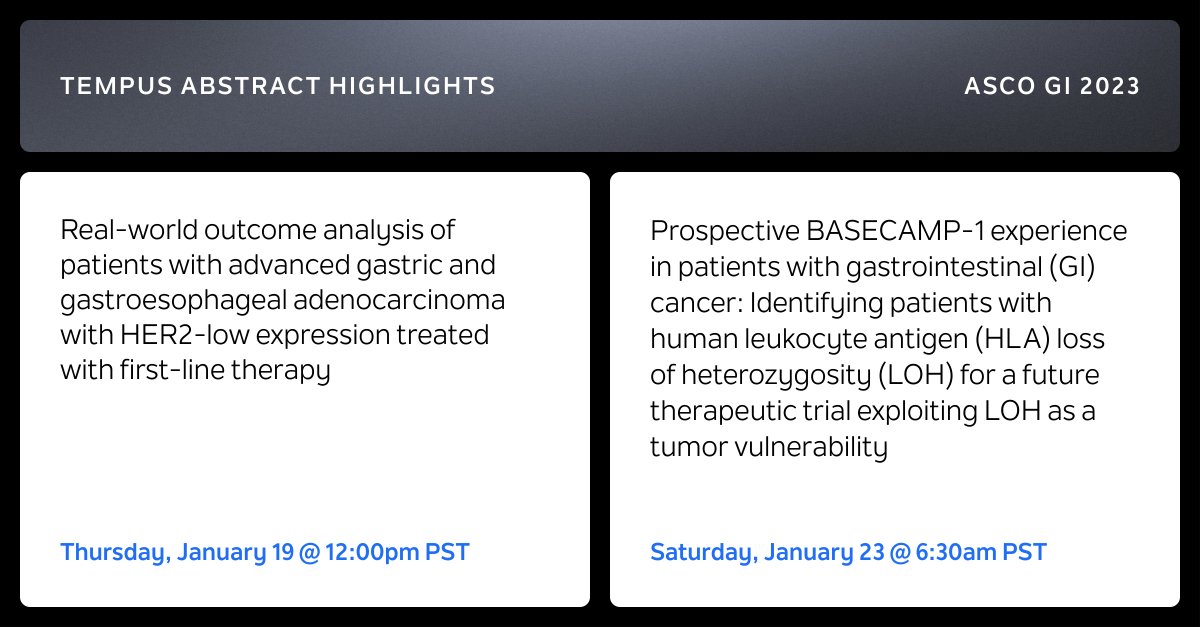 TEMPUS ABSTRACT HIGHLIGHTS

ASCO GI 2023

Real-world outcome analysis of patients with advanced gastric and gastroesophageal adenocarcinoma with HER2-low expression treated with first-line therapy

Thursday, January 19 @ 12:00pm PST

Prospective BASECAMP-1 experience in patients with gastrointestinal (GI) cancer: Identifying patients with human leukocyte antigen (HLA) loss of heterozygosity (LOH) for a future therapeutic trial exploiting LOH as a tumor vulnerability

Saturday, January 23 @ 6:30am PST